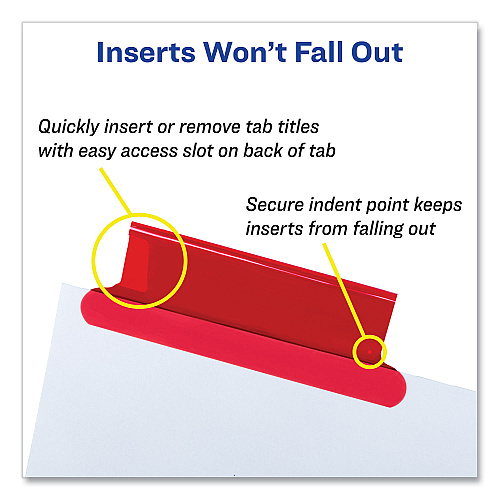 Inserts Won't Fall Out

Quickly insert or remove tab titles with easy access slot on back of tab

Secure indent point keeps inserts from falling out